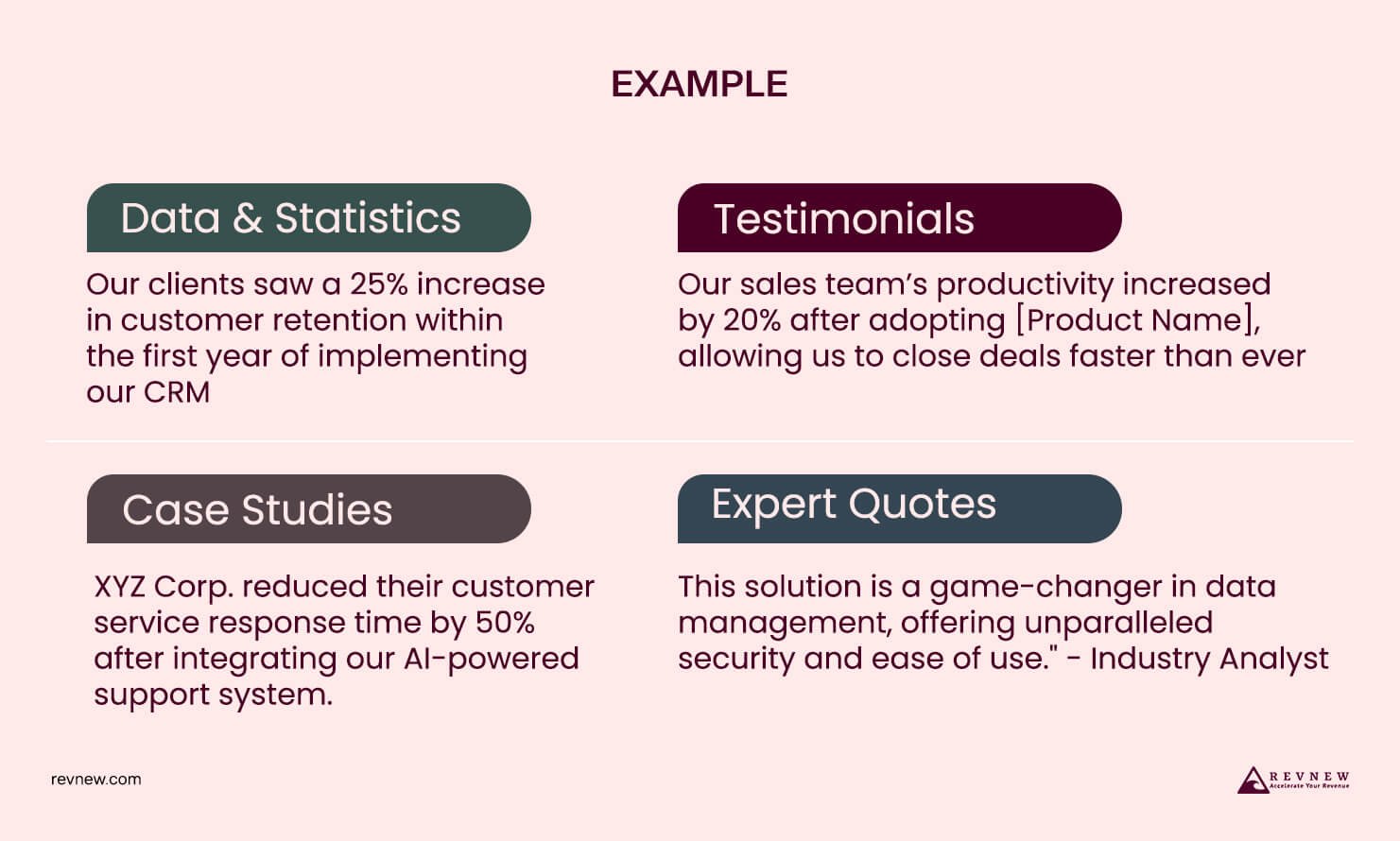 EXAMPLE

Data & Statistics

Our clients saw a 25% increase in customer retention within the first year of implementing our CRM

Testimonials

Our sales team's productivity increased by 20% after adopting [Product Name], allowing us to close deals faster than ever

Case Studies

XYZ Corp. reduced their customer service response time by 50% after integrating our AI-powered support system.

Expert Quotes

This solution is a game-changer in data management, offering unparalleled security and ease of use." - Industry Analyst

revnew.com

REVNEW
Accelerate Your Revenue